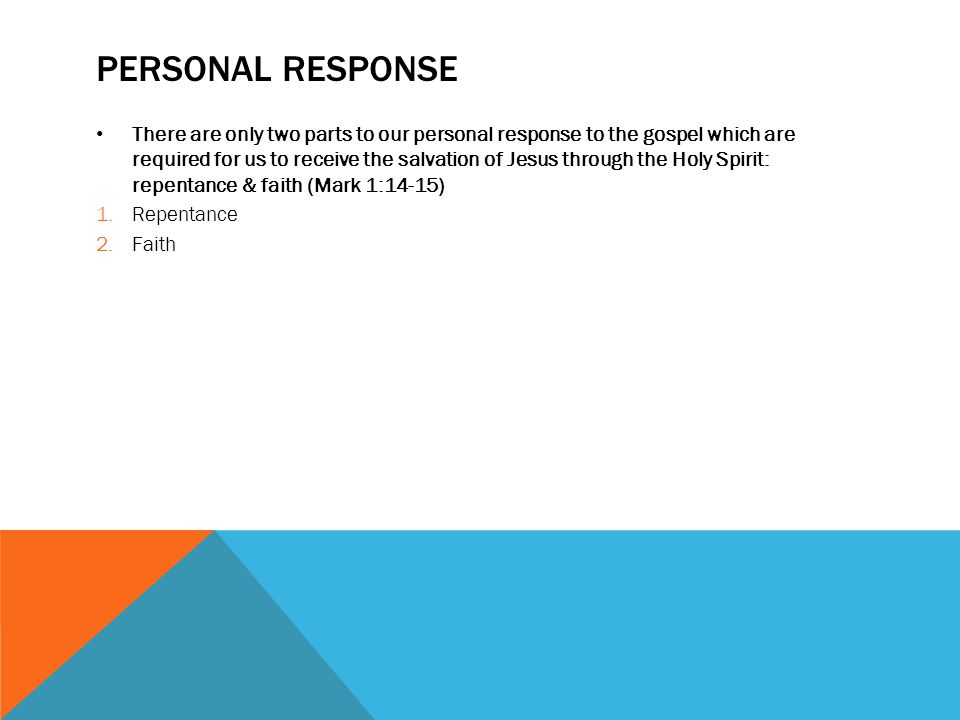 PERSONAL RESPONSE

• There are only two parts to our personal response to the gospel which are required for us to receive the salvation of Jesus through the Holy Spirit: repentance & faith (Mark 1:14-15)

1. Repentance
2. Faith